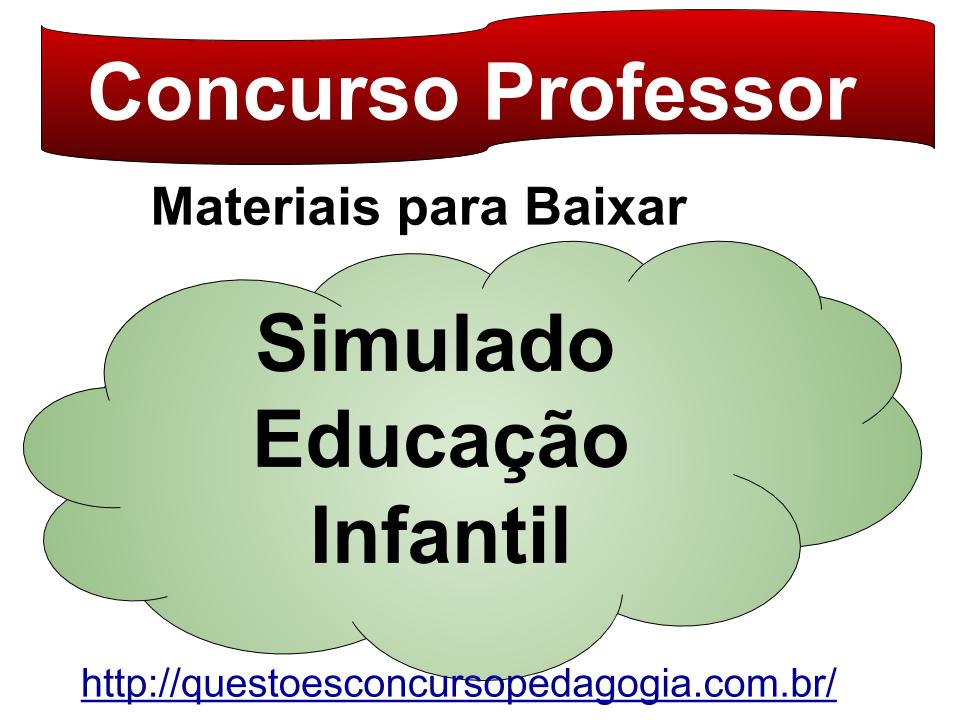 Concurso Professor

Materiais para Baixar

Simulado
Educação
Infantil

http://questoesconcursopedagogia.com.br/